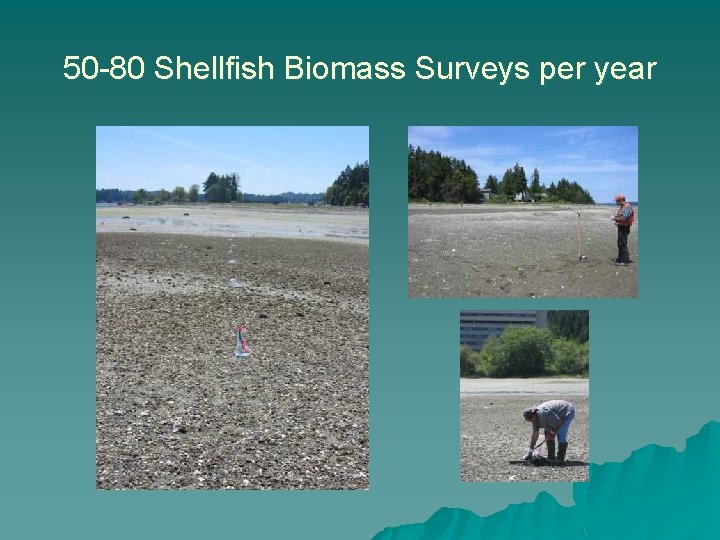 50-80 Shellfish Biomass Surveys per year